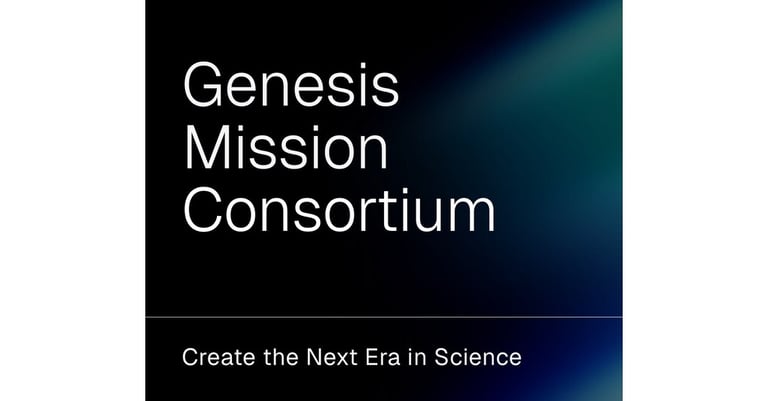 Genesis Mission Consortium

Create the Next Era in Science